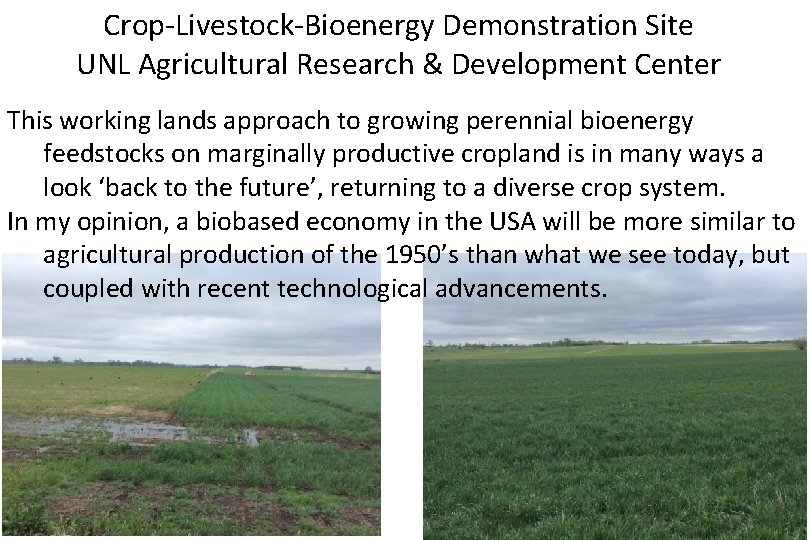 Crop-Livestock-Bioenergy Demonstration Site
UNL Agricultural Research & Development Center

This working lands approach to growing perennial bioenergy feedstocks on marginally productive cropland is in many ways a look ‘back to the future’, returning to a diverse crop system.

In my opinion, a biobased economy in the USA will be more similar to agricultural production of the 1950’s than what we see today, but coupled with recent technological advancements.